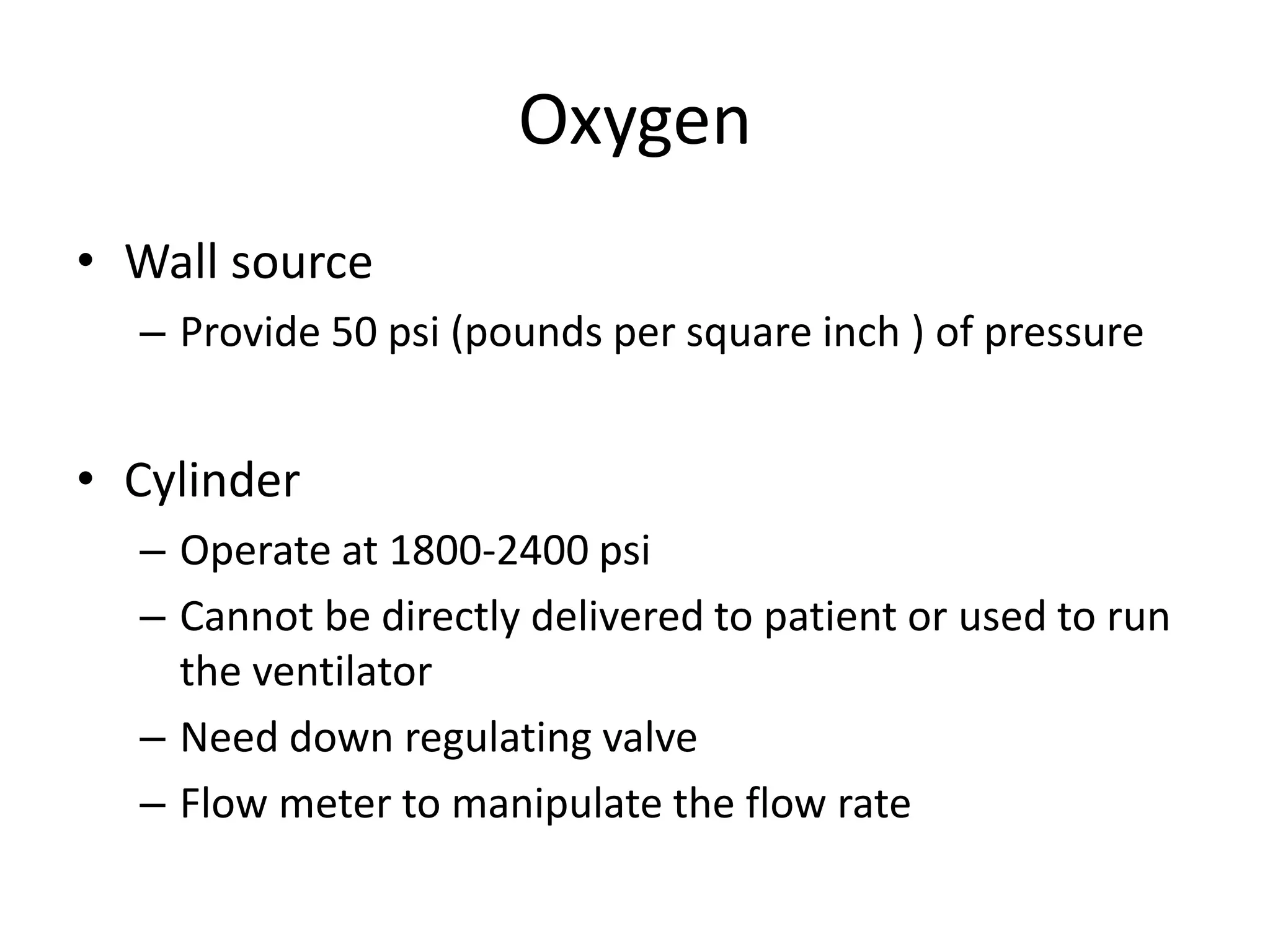 Oxygen

• Wall source
– Provide 50 psi (pounds per square inch ) of pressure

• Cylinder
– Operate at 1800-2400 psi
– Cannot be directly delivered to patient or used to run the ventilator
– Need down regulating valve
– Flow meter to manipulate the flow rate